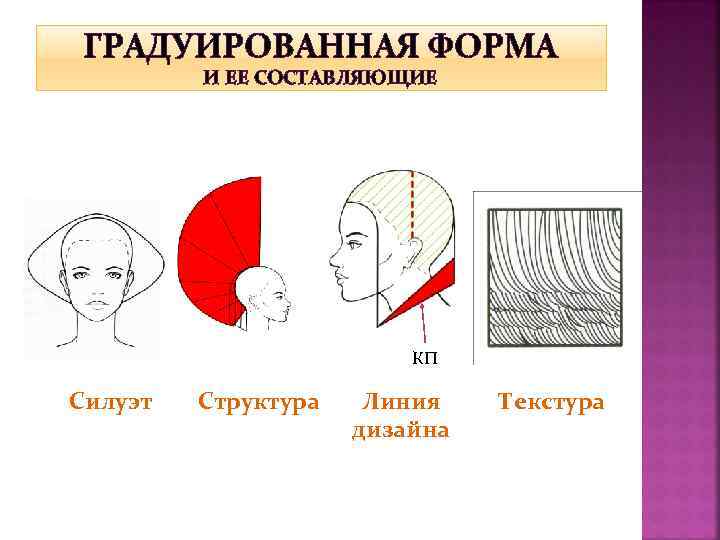 ГРАДУИРОВАННАЯ ФОРМА
И ЕЕ СОСТАВЛЯЮЩИЕ

КП

Силуэт

Структура

Линия дизайна

Текстура